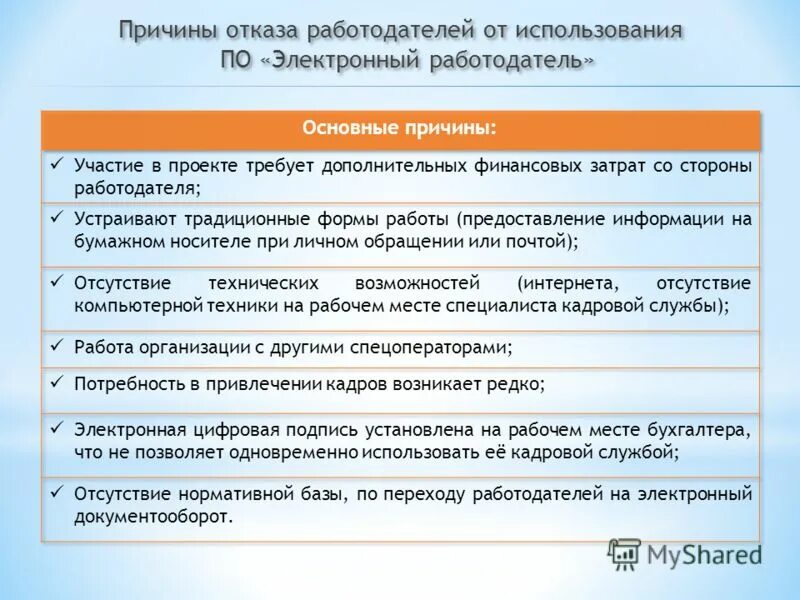 Причины отказа работодателей от использования ПО «Электронный работодатель»

| Основные причины: |
|---|
| ✓ Участие в проекте требует дополнительных финансовых затрат со стороны работодателя; |
| ✓ Устраивают традиционные формы работы (предоставление информации на бумажном носителе при личном обращении или почтой); |
| ✓ Отсутствие технических возможностей (интернета, отсутствие компьютерной техники на рабочем месте специалиста кадровой службы); |
| ✓ Работа организации с другими спецоператорами; |
| ✓ Потребность в привлечении кадров возникает редко; |
| ✓ Электронная цифровая подпись установлена на рабочем месте бухгалтера, что не позволяет одновременно использовать её кадровой службой; |
| ✓ Отсутствие нормативной базы, по переходу работодателей на электронный документооборот. |

MyShared